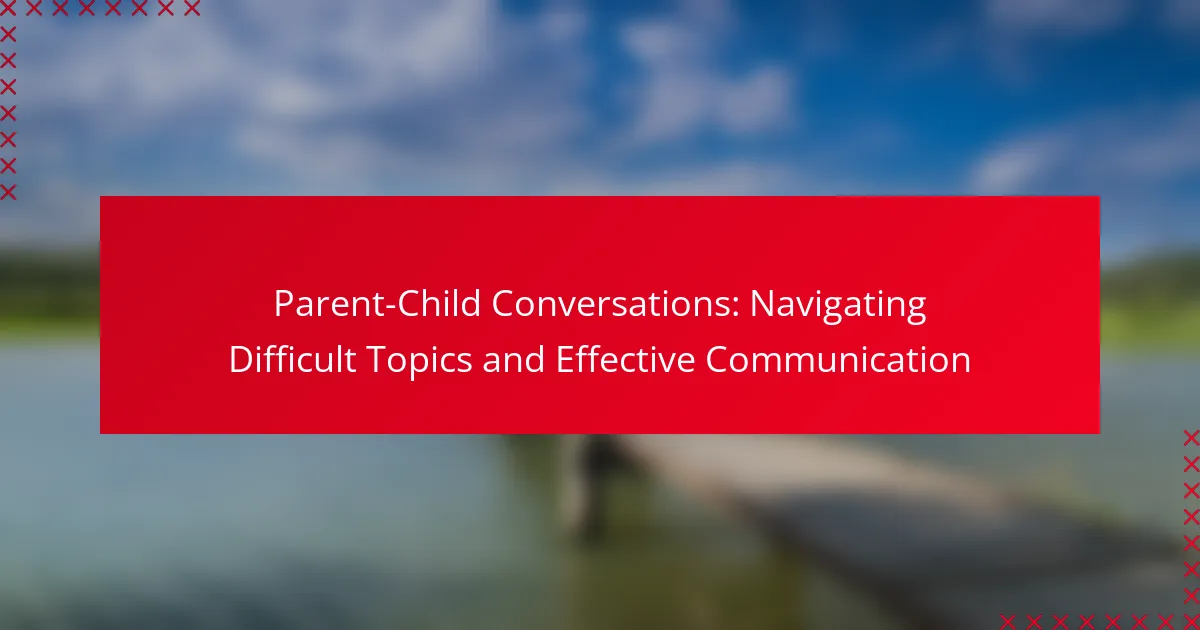 Parent-Child Conversations: Navigating Difficult Topics and Effective Communication